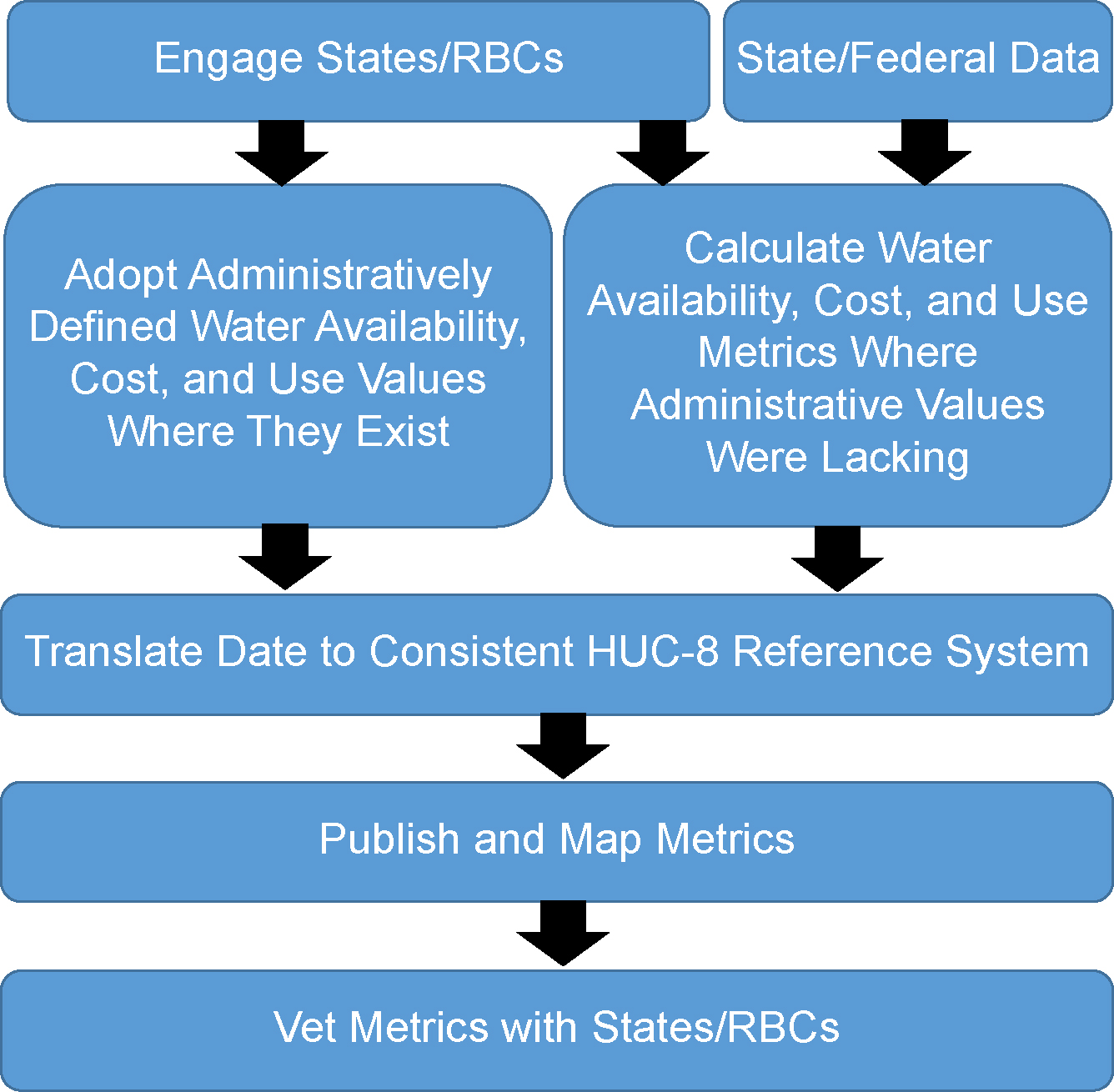 Engage States/RBCs

State/Federal Data

Adopt Administratively Defined Water Availability, Cost, and Use Values Where They Exist

Calculate Water Availability, Cost, and Use Metrics Where Administrative Values Were Lacking

Translate Date to Consistent HUC-8 Reference System

Publish and Map Metrics

Vet Metrics with States/RBCs